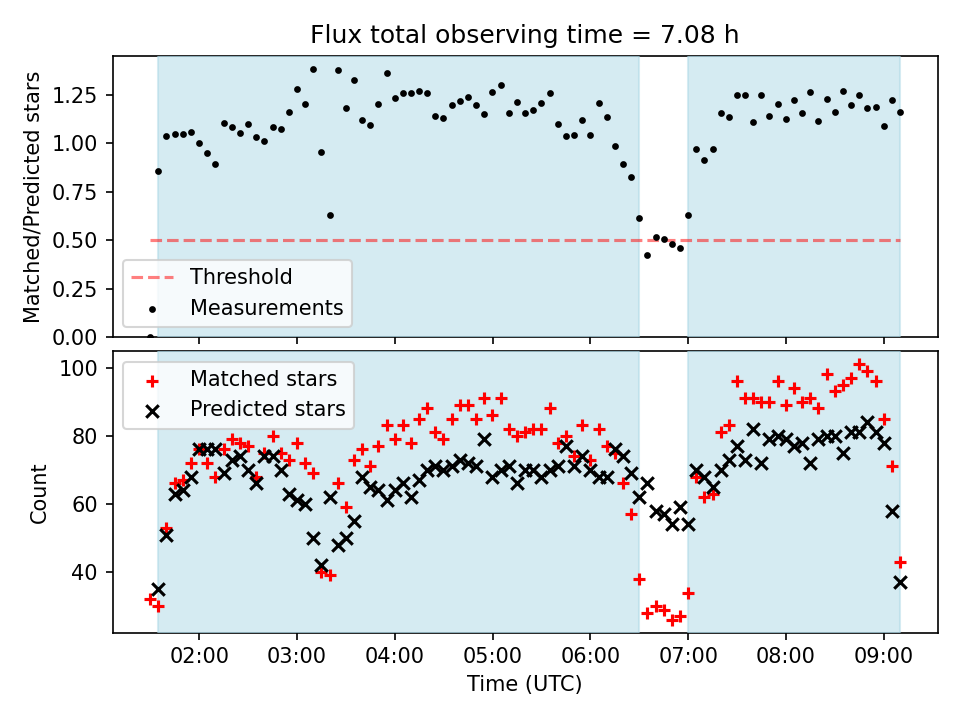 Flux total observing time = 7.08 h

Matched/Predicted stars

1.25
1.00
0.75
0.50
0.25
0.00

Threshold
Measurements

Count

100
80
60
40

Matched stars
Predicted stars

02:00 03:00 04:00 05:00 06:00 07:00 08:00 09:00

Time (UTC)